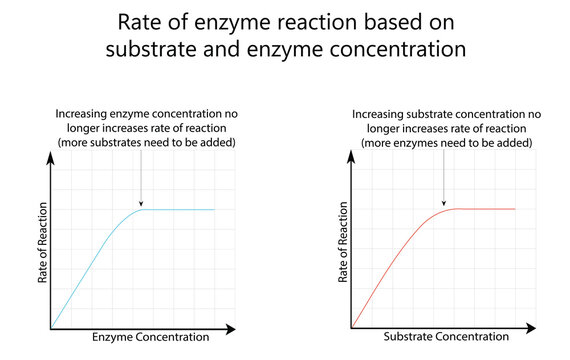 Rate of enzyme reaction based on substrate and enzyme concentration

Increasing enzyme concentration no longer increases rate of reaction (more substrates need to be added)

Rate of Reaction

Enzyme Concentration

Increasing substrate concentration no longer increases rate of reaction (more enzymes need to be added)

Rate of Reaction

Substrate Concentration